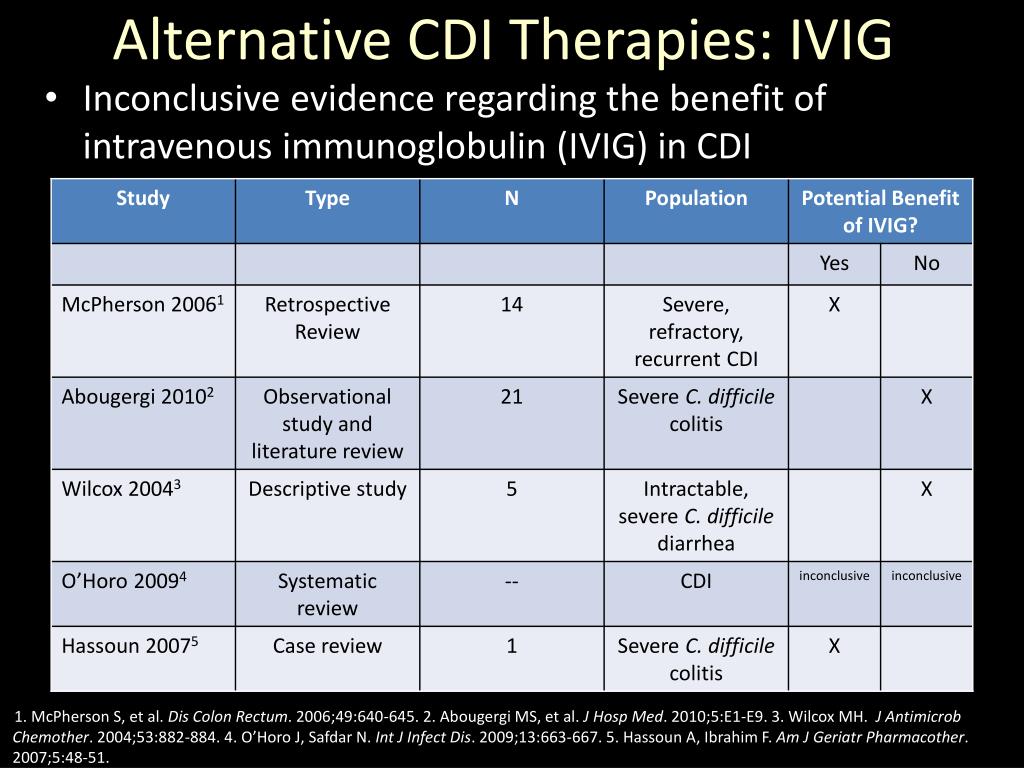 Alternative CDI Therapies: IVIG

• Inconclusive evidence regarding the benefit of intravenous immunoglobulin (IVIG) in CDI

| Study | Type | N | Population | Potential Benefit of IVIG? | |
|---|---|---|---|---|---|
| | | | | Yes | No |
| McPherson 2006$^1$ | Retrospective Review | 14 | Severe, refractory, recurrent CDI | X | |
| Abougergi 2010$^2$ | Observational study and literature review | 21 | Severe C. difficile colitis | | X |
| Wilcox 2004$^3$ | Descriptive study | 5 | Intractable, severe C. difficile diarrhea | | X |
| O'Horo 2009$^4$ | Systematic review | -- | CDI | inconclusive | inconclusive |
| Hassoun 2007$^5$ | Case review | 1 | Severe C. difficile colitis | X | |

1. McPherson S, et al. Dis Colon Rectum. 2006;49:640-645. 2. Abougergi MS, et al. J Hosp Med. 2010;5:E1-E9. 3. Wilcox MH. J Antimicrob Chemother. 2004;53:882-884. 4. O'Horo J, Safdar N. Int J Infect Dis. 2009;13:663-667. 5. Hassoun A, Ibrahim F. Am J Geriatr Pharmacother. 2007;5:48-51.